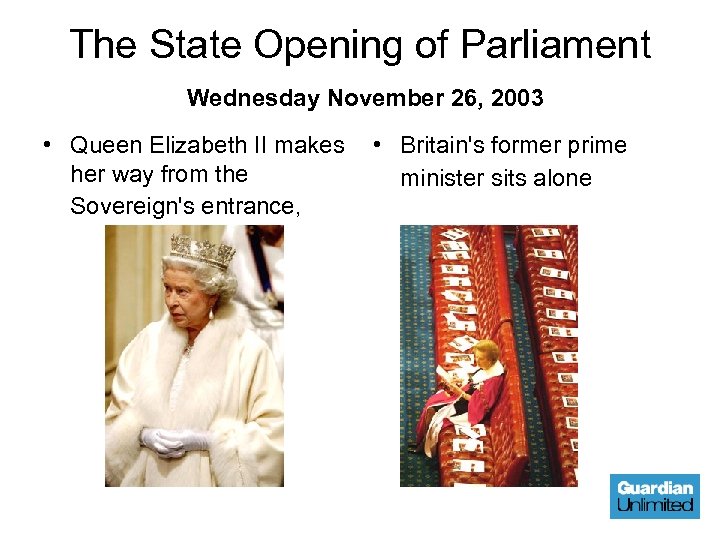 The State Opening of Parliament

Wednesday November 26, 2003

• Queen Elizabeth II makes her way from the Sovereign's entrance,

• Britain's former prime minister sits alone

Guardian Unlimited